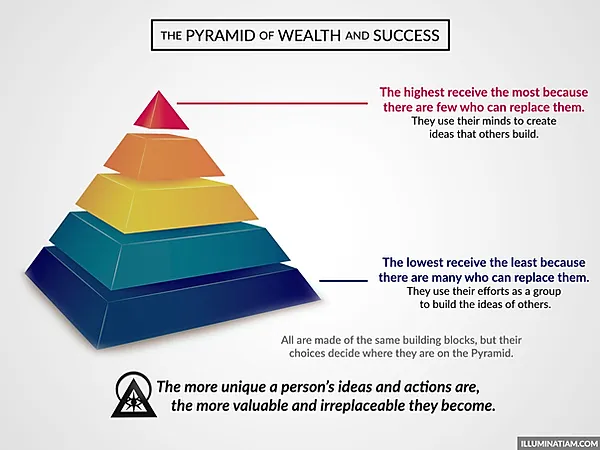 THE PYRAMID OF WEALTH AND SUCCESS

The highest receive the most because there are few who can replace them.
They use their minds to create ideas that others build.

The lowest receive the least because there are many who can replace them.
They use their efforts as a group to build the ideas of others.

All are made of the same building blocks, but their choices decide where they are on the Pyramid.

The more unique a person's ideas and actions are, the more valuable and irreplaceable they become.

ILLUMINATIAM.COM